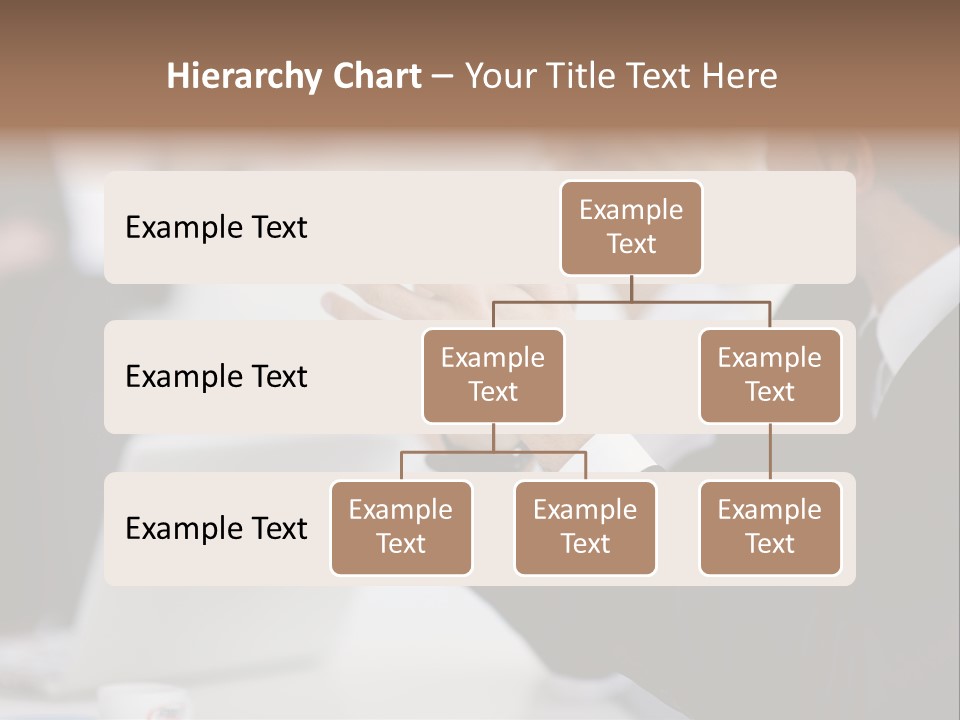 Hierarchy Chart – Your Title Text Here

Example Text

Example Text

Example Text

Example Text

Example Text

Example Text

Example Text

Example Text

Example Text